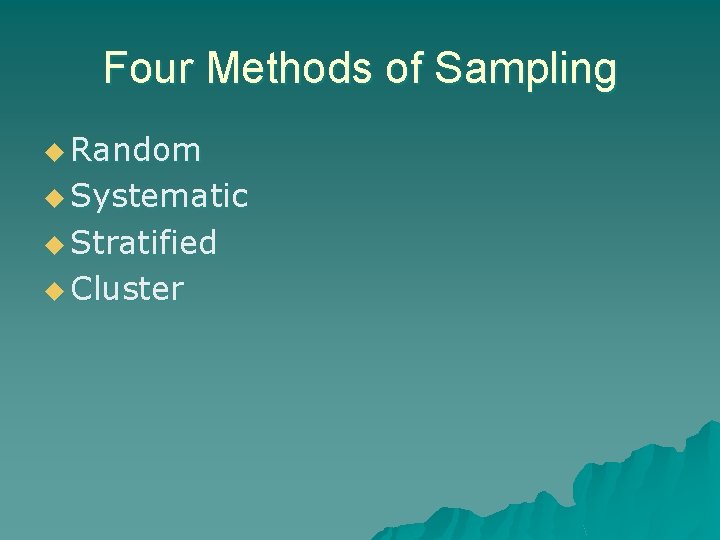 Four Methods of Sampling

◆ Random
◆ Systematic
◆ Stratified
◆ Cluster